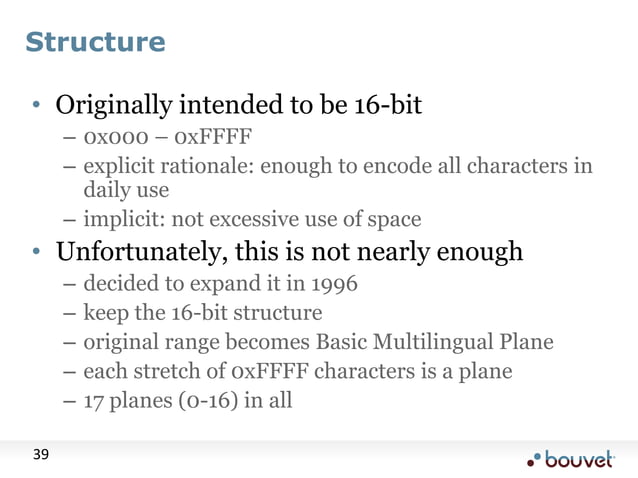 Structure

• Originally intended to be 16-bit
– 0x000 – 0xFFFF
– explicit rationale: enough to encode all characters in daily use
– implicit: not excessive use of space

• Unfortunately, this is not nearly enough
– decided to expand it in 1996
– keep the 16-bit structure
– original range becomes Basic Multilingual Plane
– each stretch of 0xFFFF characters is a plane
– 17 planes (0-16) in all

39

bouvet